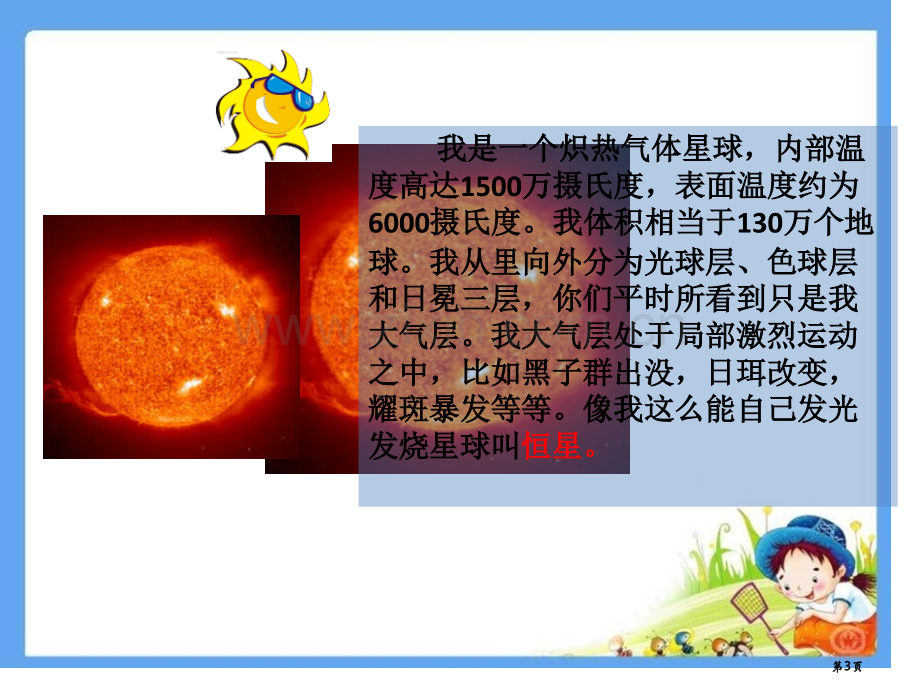 我是一个炽热气体星球，内部温度高达1500万摄氏度，表面温度约为6000摄氏度。我体积相当于130万个地球。我从里向外分为光球层、色球层和日冕三层，你们平时所看到只是我大气层。我大气层处于局部激烈运动之中，比如黑子群出没，日珥改变，耀斑暴发等等。像我这么能自己发光发烧星球叫恒星。

第3页